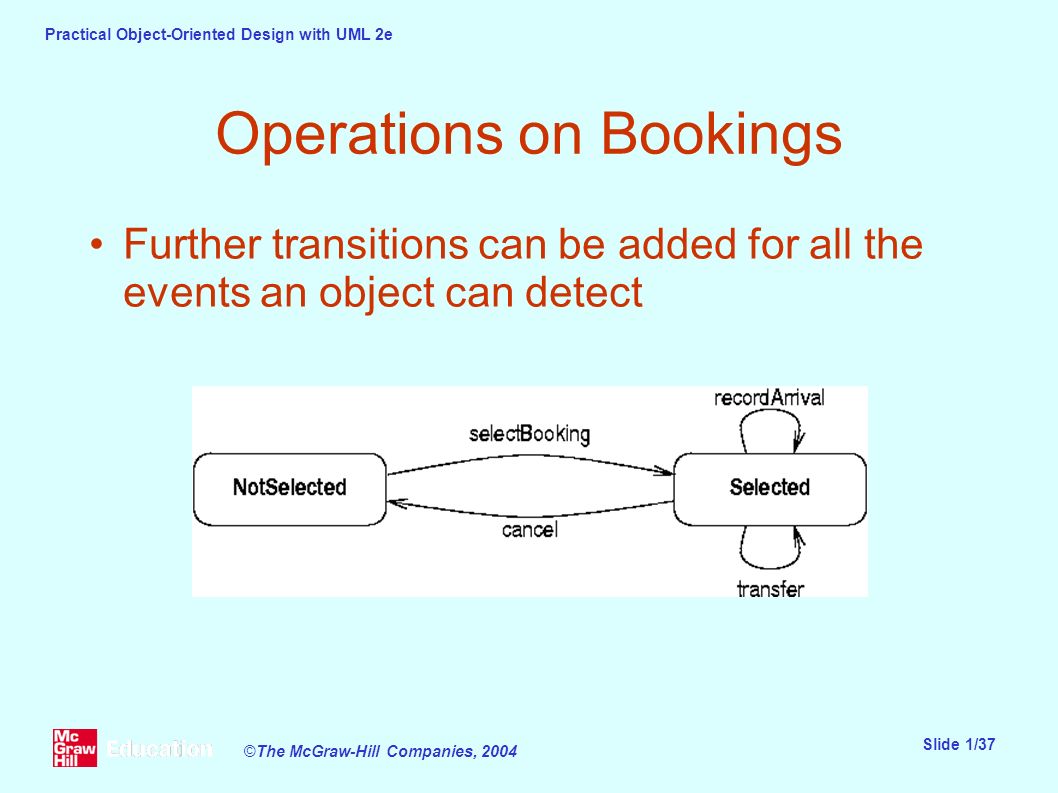 Practical Object-Oriented Design with UML 2e

Operations on Bookings

• Further transitions can be added for all the events an object can detect

recordArrival
selectBooking
NotSelected
Selected
cancel
transfer

Mc Graw Hill Education

©The McGraw-Hill Companies, 2004

Slide 1/37